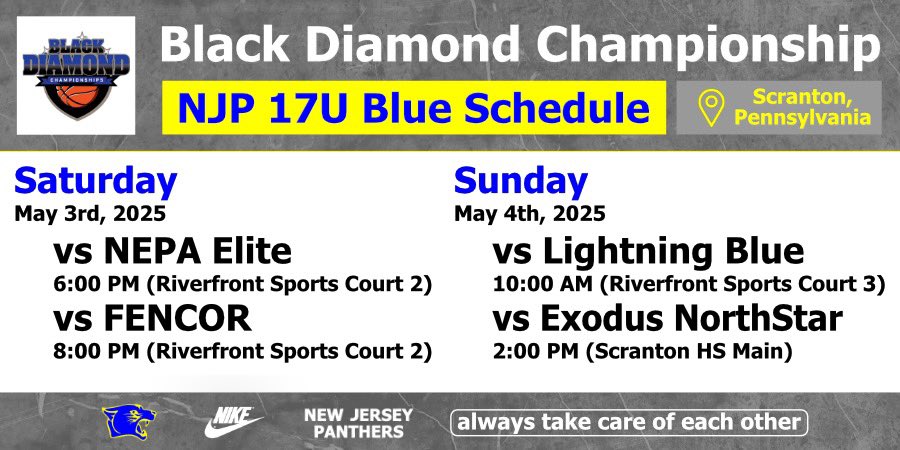 BLACK DIAMOND CHAMPIONSHIPS

Black Diamond Championship

NJP 17U Blue Schedule

Scranton, Pennsylvania

Saturday
May 3rd, 2025

vs NEPA Elite
6:00 PM (Riverfront Sports Court 2)

vs FENCOR
8:00 PM (Riverfront Sports Court 2)

Sunday
May 4th, 2025

vs Lightning Blue
10:00 AM (Riverfront Sports Court 3)

vs Exodus NorthStar
2:00 PM (Scranton HS Main)

NIKE

NEW JERSEY PANTHERS

always take care of each other